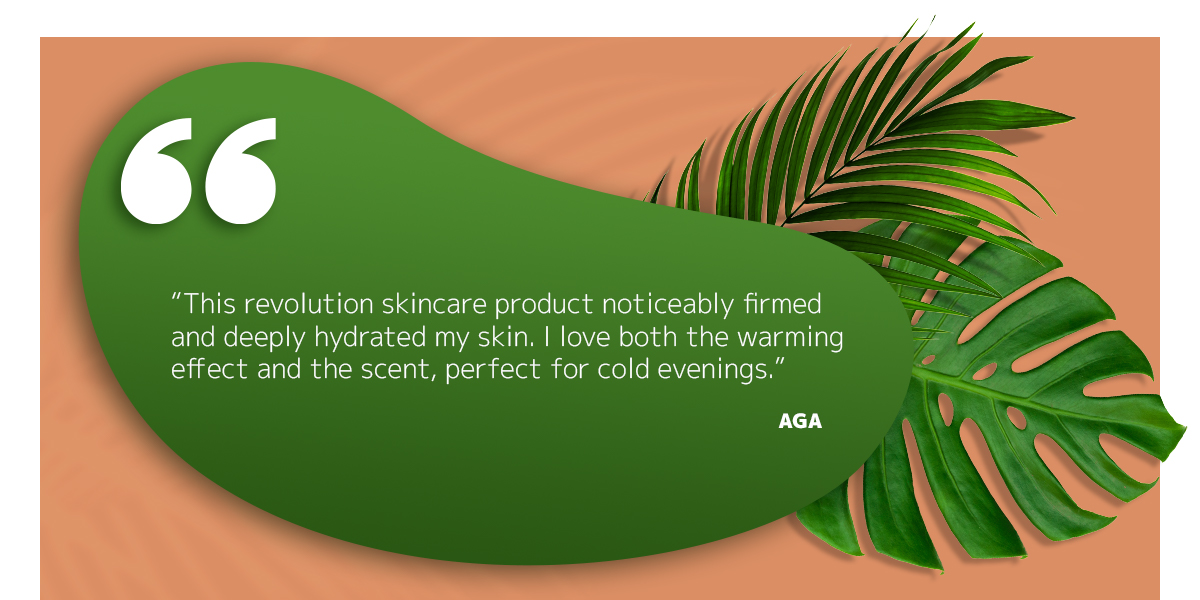 “

“This revolution skincare product noticeably firmed and deeply hydrated my skin. I love both the warming effect and the scent, perfect for cold evenings.”

AGA